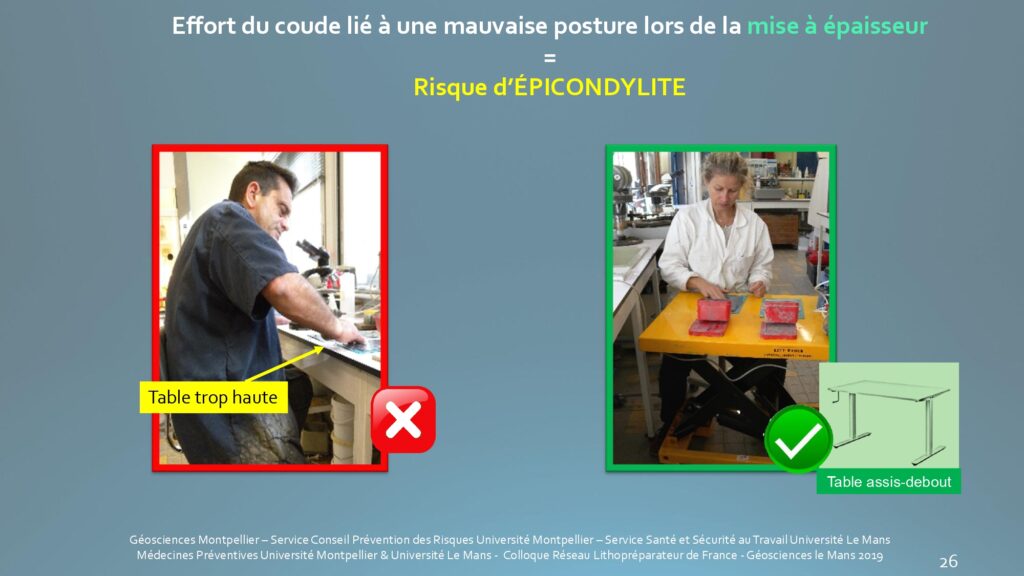 Effort du coude lié à une mauvaise posture lors de la mise à épaisseur
=
Risque d'ÉPICONDYLITE

Table trop haute

Table assis-debout

Géosciences Montpellier – Service Conseil Prévention des Risques Université Montpellier – Service Santé et Sécurité au Travail Université Le Mans
Médecines Préventives Université Montpellier & Université Le Mans - Colloque Réseau Lithopréparateur de France - Géosciences le Mans 2019

26